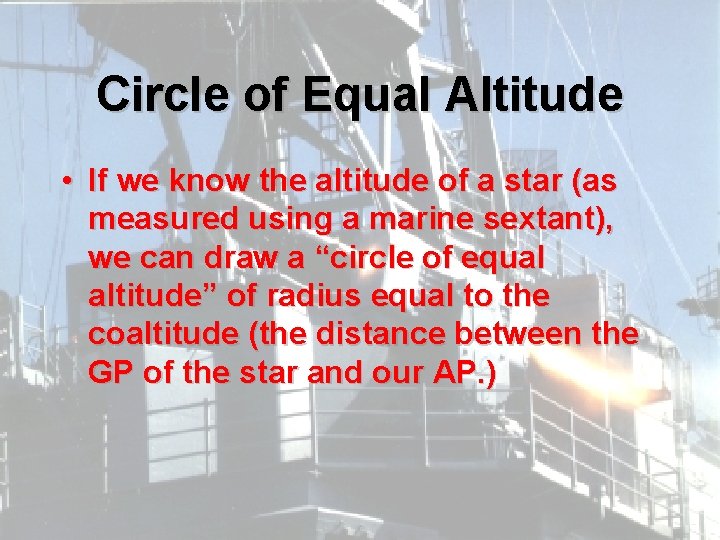 Circle of Equal Altitude

• If we know the altitude of a star (as measured using a marine sextant), we can draw a “circle of equal altitude” of radius equal to the coaltitude (the distance between the GP of the star and our AP.)